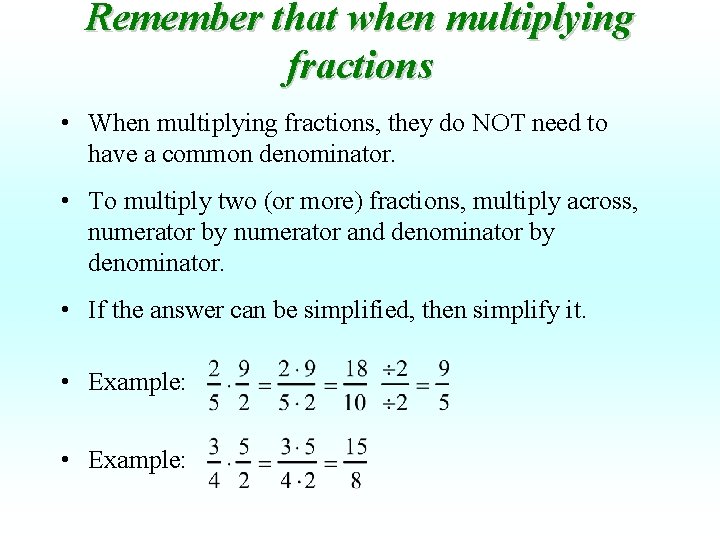 Remember that when multiplying fractions

• When multiplying fractions, they do NOT need to have a common denominator.

• To multiply two (or more) fractions, multiply across, numerator by numerator and denominator by denominator.

• If the answer can be simplified, then simplify it.

• Example: $\frac{2}{5} \cdot \frac{9}{2} = \frac{2 \cdot 9}{5 \cdot 2} = \frac{18}{10} \frac{\div 2}{\div 2} = \frac{9}{5}$

• Example: $\frac{3}{4} \cdot \frac{5}{2} = \frac{3 \cdot 5}{4 \cdot 2} = \frac{15}{8}$